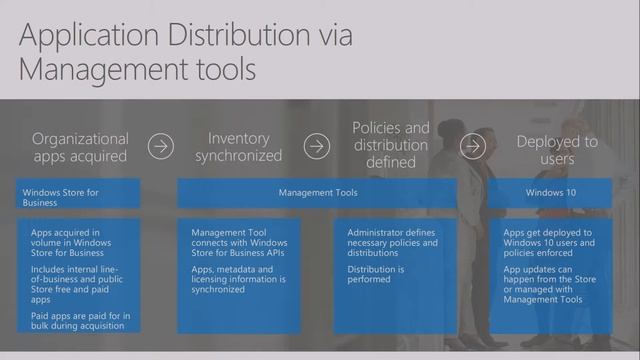 Application Distribution via Management tools

Organizational apps acquired

Inventory synchronized

Policies and distribution defined

Deployed to users

Windows Store for Business

Management Tools

Windows 10

Apps acquired in volume in Windows Store for Business

Includes internal line-of-business and public Store free and paid apps

Paid apps are paid for in bulk during acquisition

Management Tool connects with Windows Store for Business APIs

Apps, metadata and licensing information is synchronized

Administrator defines necessary policies and distributions

Distribution is performed

Apps get deployed to Windows 10 users and policies enforced

App updates can happen from the Store or managed with Management Tools